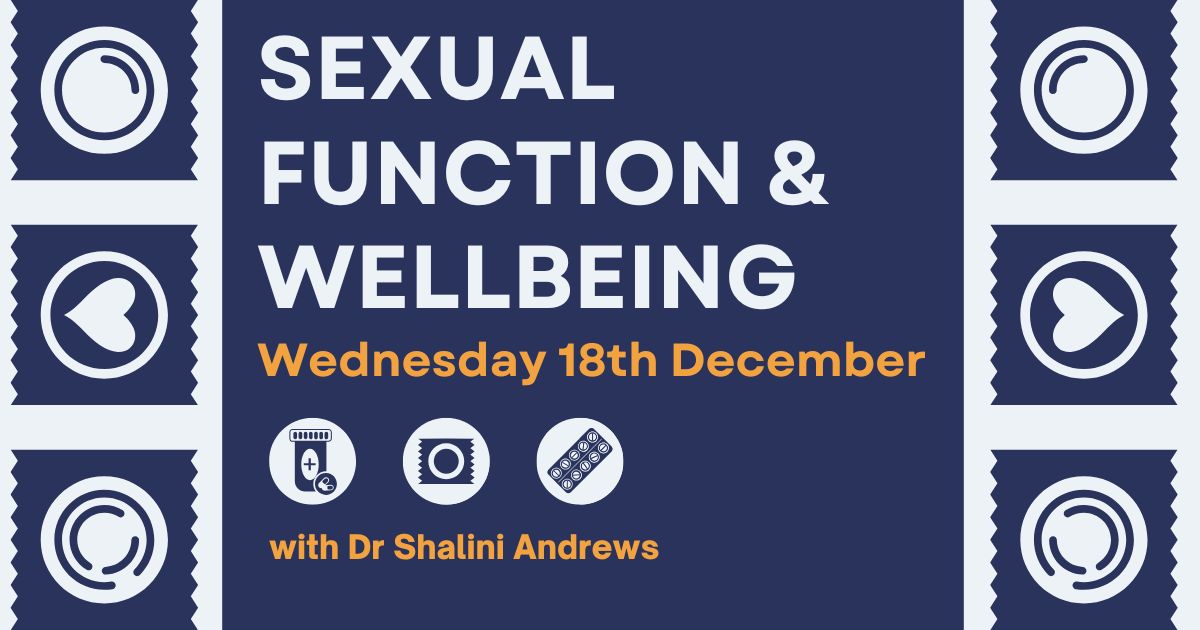 SEXUAL FUNCTION & WELLBEING

Wednesday 18th December

with Dr Shalini Andrews